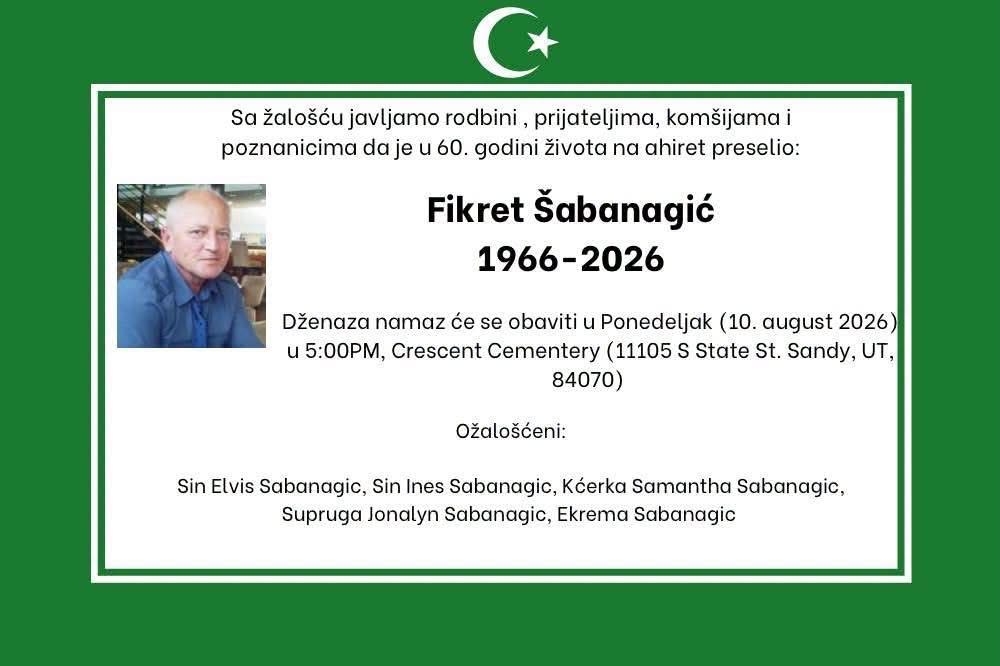 Sa žalošću javljamo rodbini , prijateljima, komšijama i poznanicima da je u 60. godini života na ahiret preselio:

Fikret Šabanagić
1966-2026

Dženaza namaz će se obaviti u Ponedeljak (10. august 2026) u 5:00PM, Crescent Cementery (11105 S State St. Sandy, UT, 84070)

Ožalošćeni:

Sin Elvis Sabanagic, Sin Ines Sabanagic, Kćerka Samantha Sabanagic, Supruga Jonalyn Sabanagic, Ekrema Sabanagic